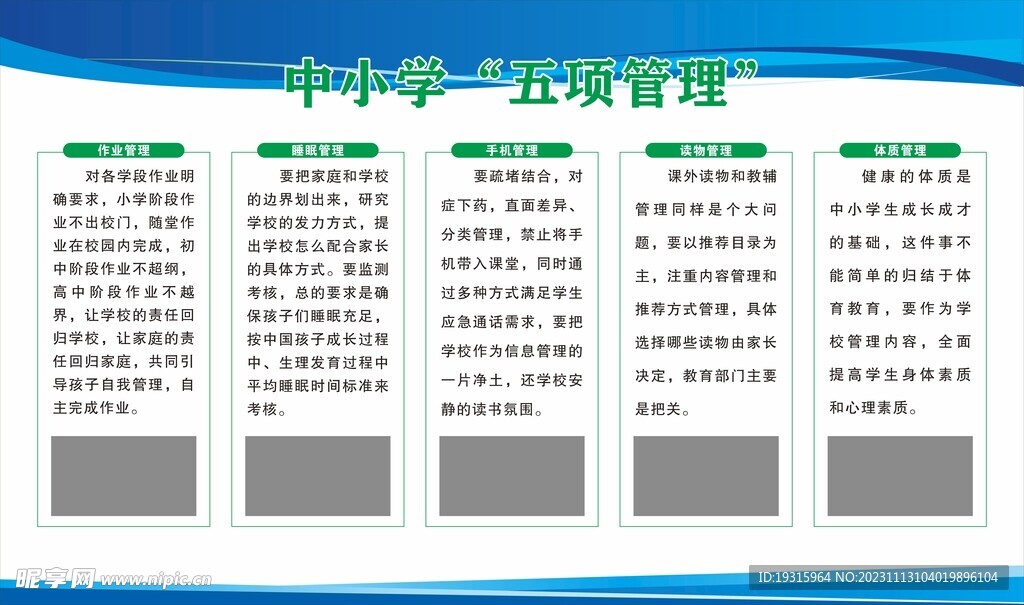 中小学“五项管理”

作业管理

对各学段作业明确要求，小学阶段作业不出校门，随堂作业在校园内完成，初中阶段作业不超纲，高中阶段作业不越界，让学校的责任回归学校，让家庭的责任回归家庭，共同引导孩子自我管理，自主完成作业。

睡眠管理

要把家庭和学校的边界划出来，研究学校的发力方式，提出学校怎么配合家长的具体方式。要监测考核，总的要求是确保孩子们睡眠充足，按中国孩子成长过程中、生理发育过程中平均睡眠时间标准来考核。

手机管理

要疏堵结合，对症下药，直面差异、分类管理，禁止将手机带入课堂，同时通过多种方式满足学生应急通话需求，要把学校作为信息管理的一片净土，还学校安静的读书氛围。

读物管理

课外读物和教辅管理同样是个大问题，要以推荐目录为主，注重内容管理和推荐方式管理，具体选择哪些读物由家长决定，教育部门主要是把关。

体质管理

健康的体质是中小学生成长成才的基础，这件事不能简单的归结于体育教育，要作为学校管理内容，全面提高学生身体素质和心理素质。

昵享网 www.nipic.cn

ID:19315964 NO:20231113104019896104